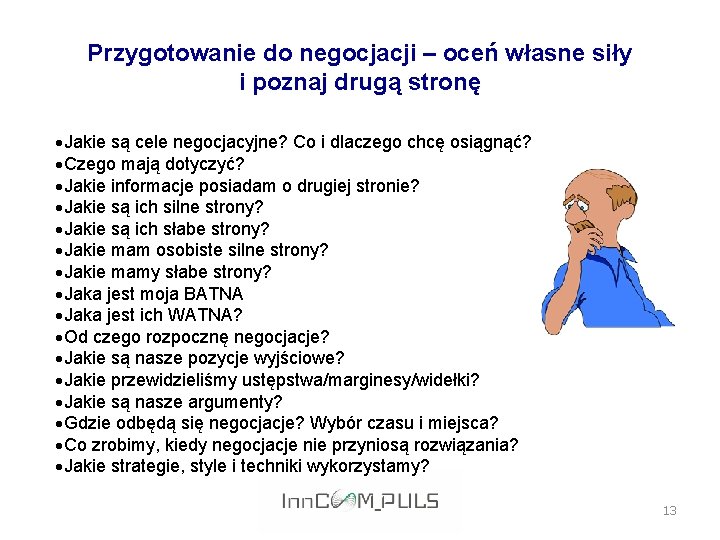 Przygotowanie do negocjacji – oceń własne siły i poznaj drugą stronę

•Jakie są cele negocjacyjne? Co i dlaczego chcę osiągnąć?
•Czego mają dotyczyć?
•Jakie informacje posiadam o drugiej stronie?
•Jakie są ich silne strony?
•Jakie są ich słabe strony?
•Jakie mam osobiste silne strony?
•Jakie mamy słabe strony?
•Jaka jest moja BATNA
•Jaka jest ich WATNA?
•Od czego rozpocznę negocjacje?
•Jakie są nasze pozycje wyjściowe?
•Jakie przewidzieliśmy ustępstwa/marginesy/widełki?
•Jakie są nasze argumenty?
•Gdzie odbędą się negocjacje? Wybór czasu i miejsca?
•Co zrobimy, kiedy negocjacje nie przyniosą rozwiązania?
•Jakie strategie, style i techniki wykorzystamy?

InnCOM_PULS

13